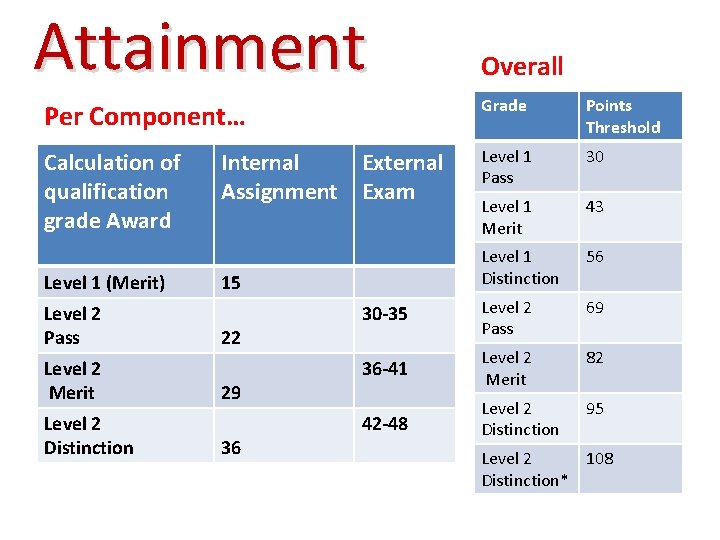 Attainment

Per Component…

| Calculation of qualification grade Award | Internal Assignment | External Exam |
|---|---|---|
| Level 1 (Merit) | 15 | |
| Level 2 Pass | 22 | 30-35 |
| Level 2 Merit | 29 | 36-41 |
| Level 2 Distinction | 36 | 42-48 |

Overall

| Grade | Points Threshold |
|---|---|
| Level 1 Pass | 30 |
| Level 1 Merit | 43 |
| Level 1 Distinction | 56 |
| Level 2 Pass | 69 |
| Level 2 Merit | 82 |
| Level 2 Distinction | 95 |
| Level 2 Distinction* | 108 |